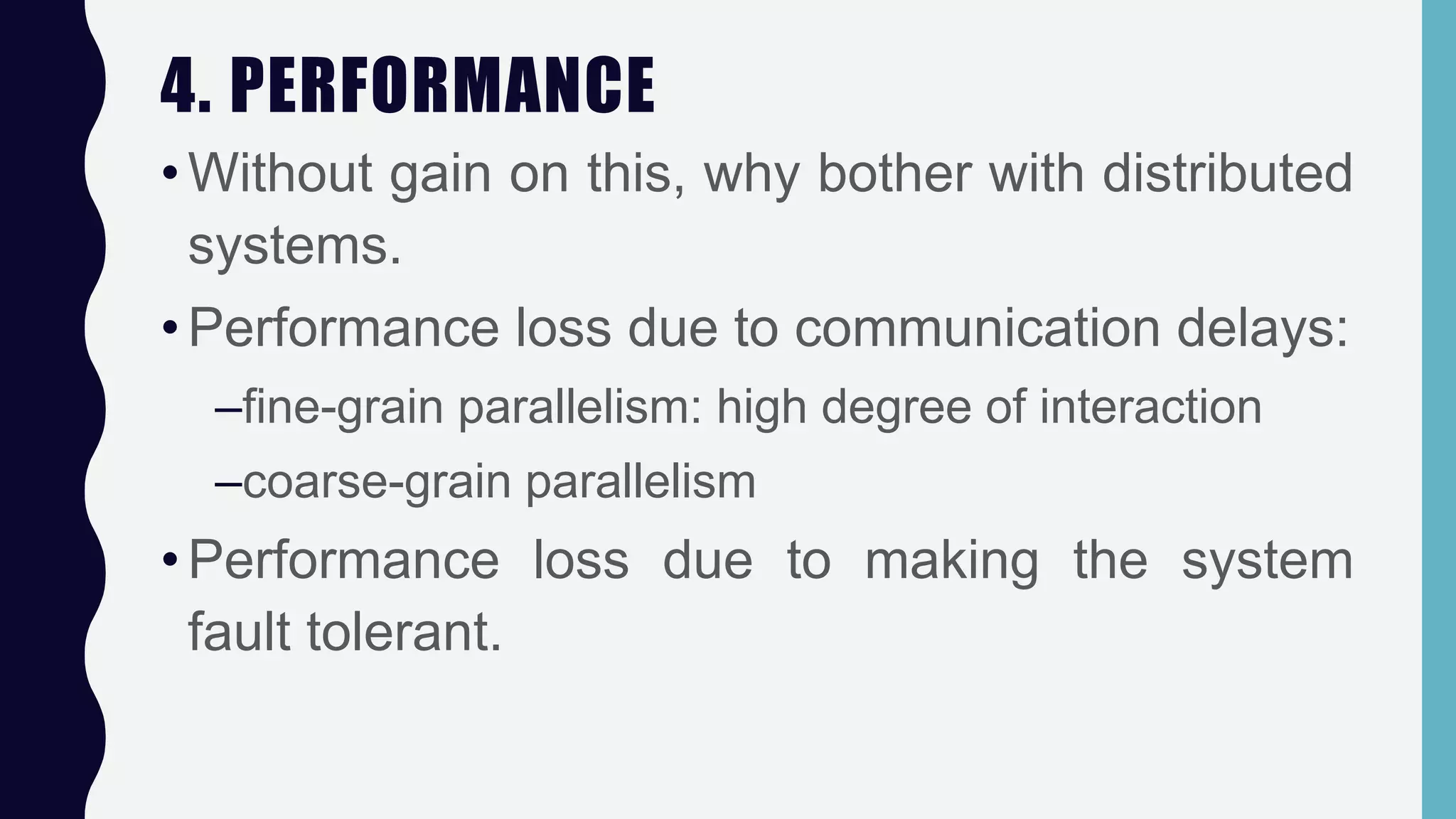 4. PERFORMANCE

• Without gain on this, why bother with distributed systems.

• Performance loss due to communication delays:

–fine-grain parallelism: high degree of interaction

–coarse-grain parallelism

• Performance loss due to making the system fault tolerant.